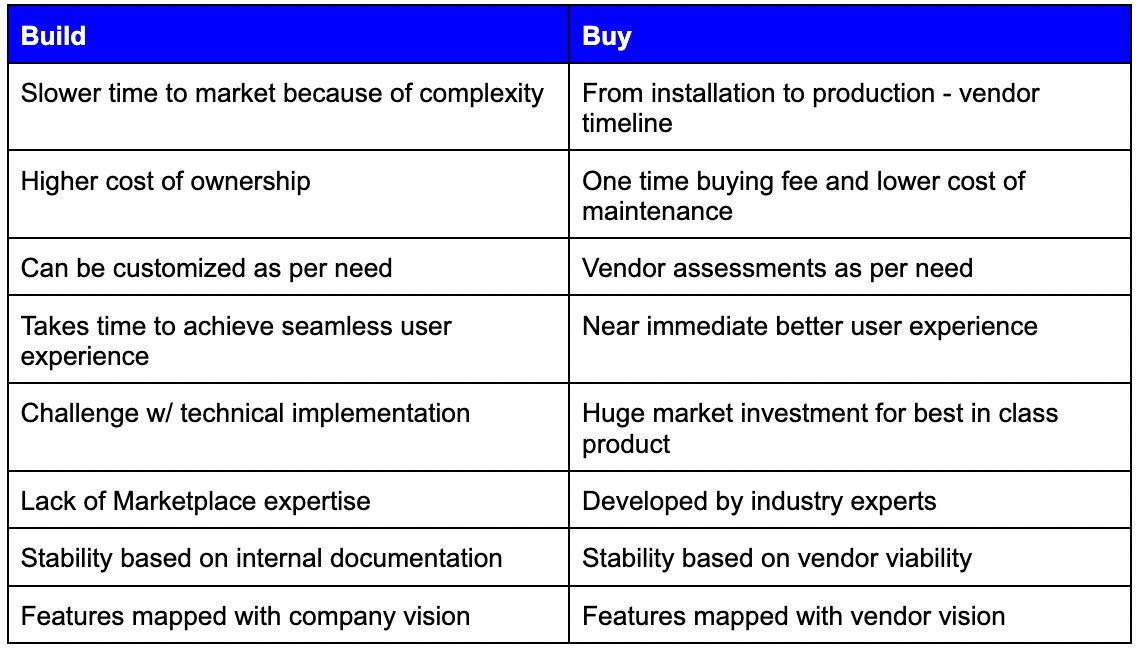 | Build | Buy |
|---|---|
| Slower time to market because of complexity | From installation to production - vendor timeline |
| Higher cost of ownership | One time buying fee and lower cost of maintenance |
| Can be customized as per need | Vendor assessments as per need |
| Takes time to achieve seamless user experience | Near immediate better user experience |
| Challenge w/ technical implementation | Huge market investment for best in class product |
| Lack of Marketplace expertise | Developed by industry experts |
| Stability based on internal documentation | Stability based on vendor viability |
| Features mapped with company vision | Features mapped with vendor vision |